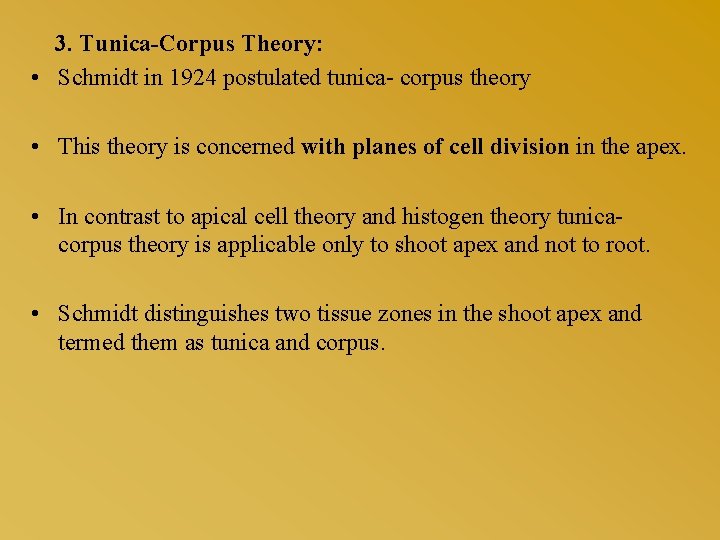 3. Tunica-Corpus Theory:

• Schmidt in 1924 postulated tunica- corpus theory

• This theory is concerned with planes of cell division in the apex.

• In contrast to apical cell theory and histogen theory tunica-corpus theory is applicable only to shoot apex and not to root.

• Schmidt distinguishes two tissue zones in the shoot apex and termed them as tunica and corpus.